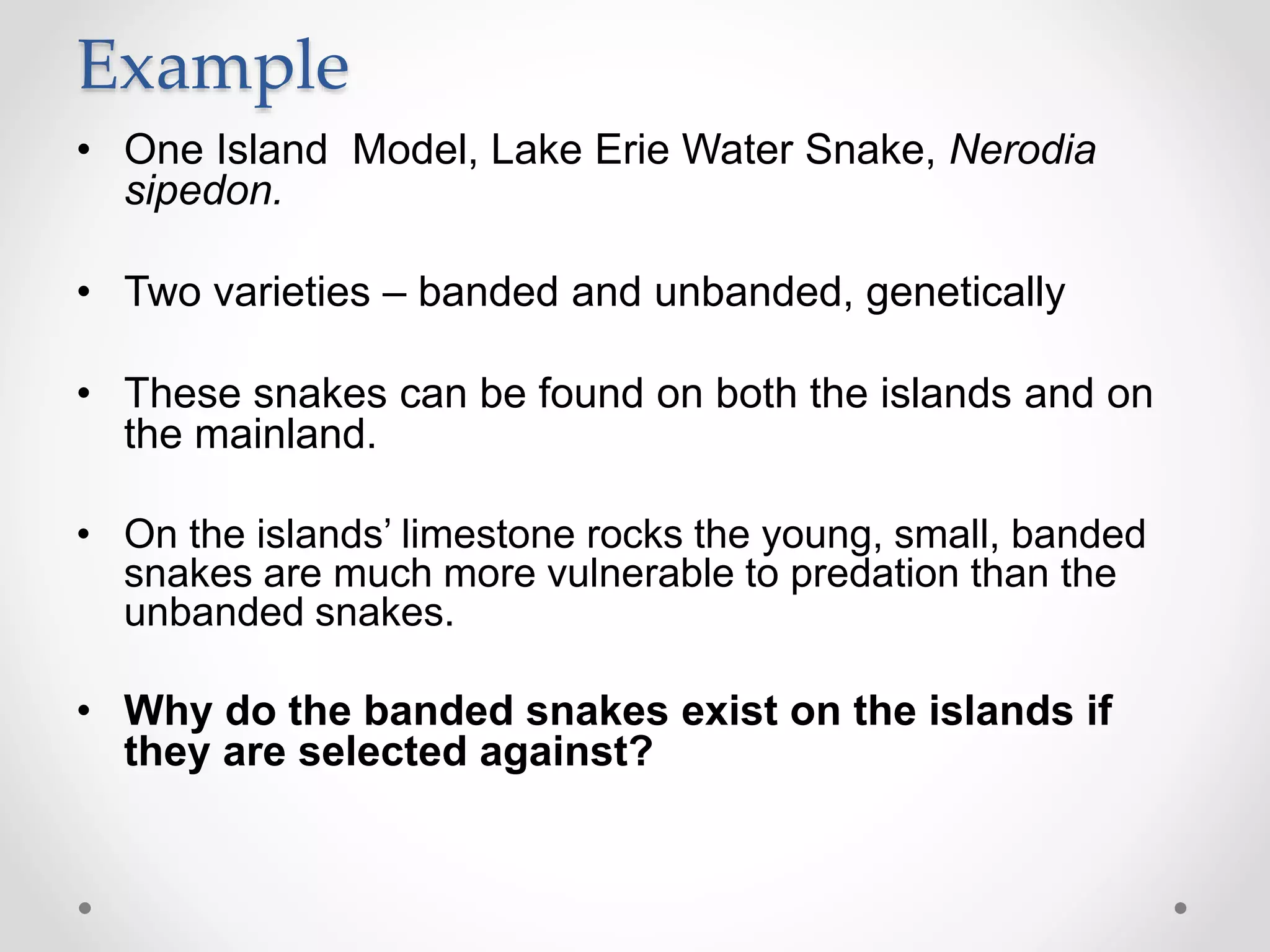 Example

• One Island  Model, Lake Erie Water Snake, Nerodia sipedon.

• Two varieties – banded and unbanded, genetically

• These snakes can be found on both the islands and on the mainland.

• On the islands’ limestone rocks the young, small, banded snakes are much more vulnerable to predation than the unbanded snakes.

• Why do the banded snakes exist on the islands if they are selected against?